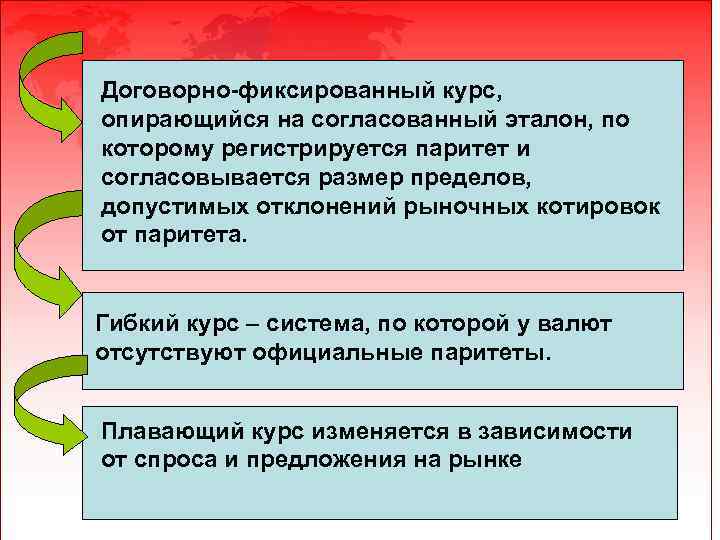 Договорно-фиксированный курс, опирающийся на согласованный эталон, по которому регистрируется паритет и согласовывается размер пределов, допустимых отклонений рыночных котировок от паритета.

Гибкий курс – система, по которой у валют отсутствуют официальные паритеты.

Плавающий курс изменяется в зависимости от спроса и предложения на рынке